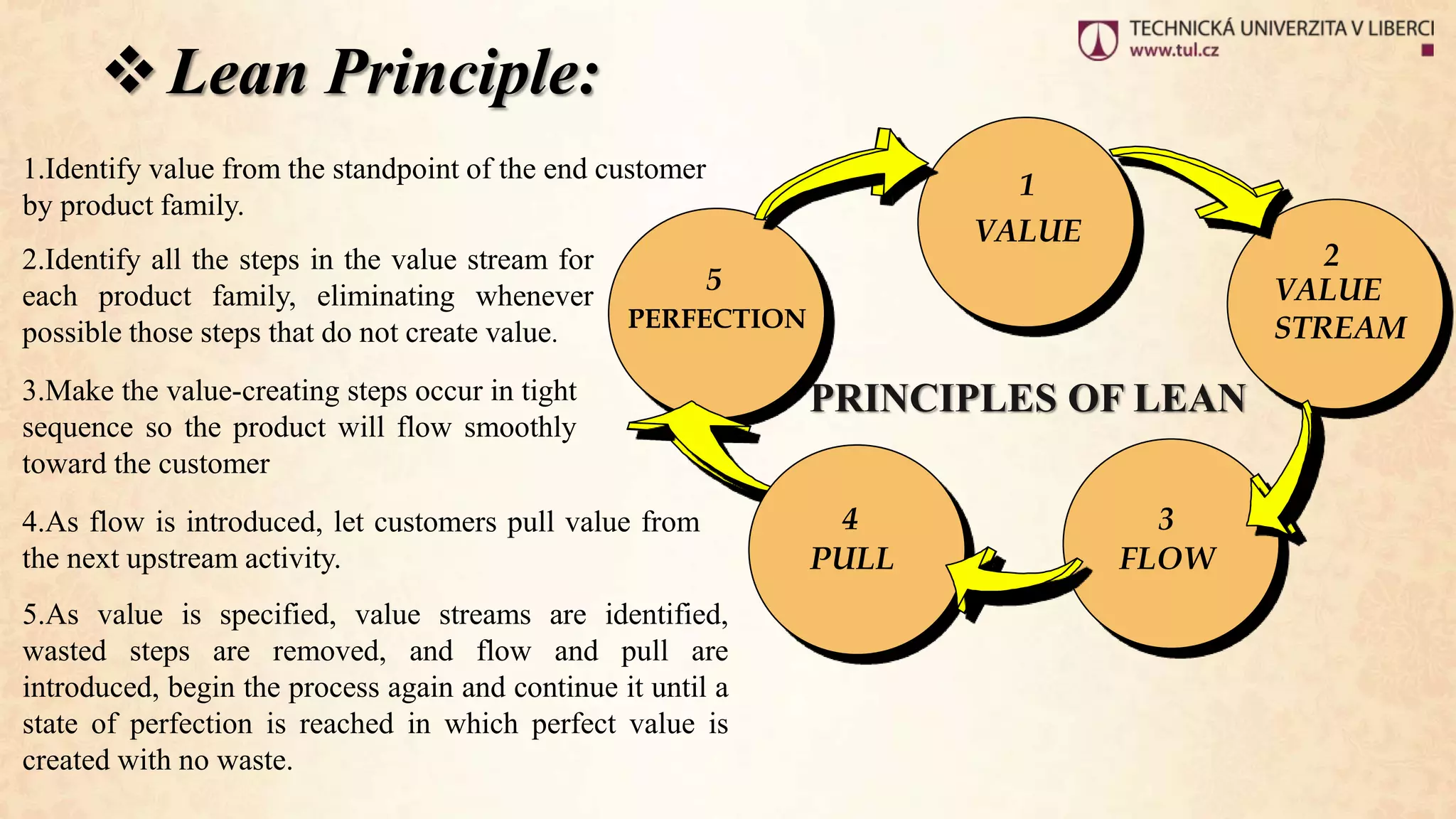 TECHNICKÁ UNIVERZITA V LIBERCI
www.tul.cz

❖ Lean Principle:

1.Identify value from the standpoint of the end customer by product family.

2.Identify all the steps in the value stream for each product family, eliminating whenever possible those steps that do not create value.

3.Make the value-creating steps occur in tight sequence so the product will flow smoothly toward the customer

4.As flow is introduced, let customers pull value from the next upstream activity.

5.As value is specified, value streams are identified, wasted steps are removed, and flow and pull are introduced, begin the process again and continue it until a state of perfection is reached in which perfect value is created with no waste.

1
VALUE

2
VALUE
STREAM

3
FLOW

4
PULL

5
PERFECTION

PRINCIPLES OF LEAN